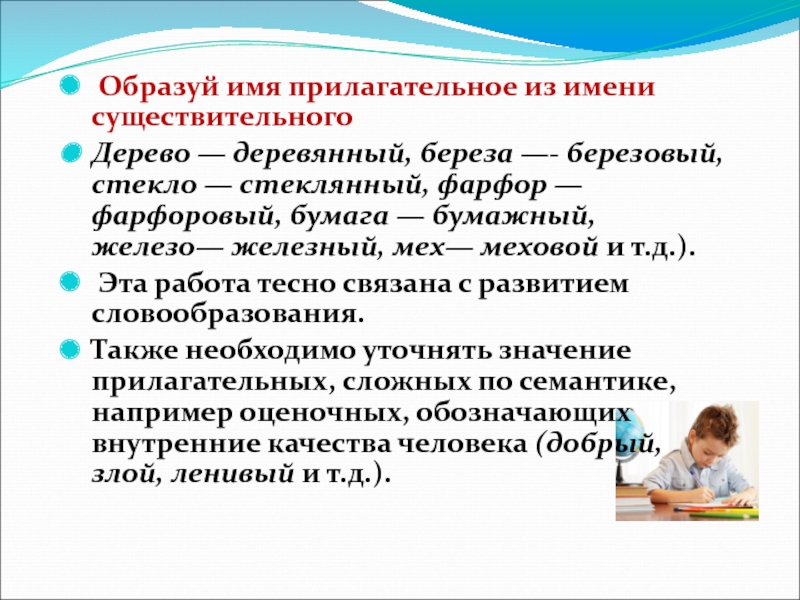 Образуй имя прилагательное из имени существительного

Дерево — деревянный, береза —- березовый, стекло — стеклянный, фарфор — фарфоровый, бумага — бумажный, железо— железный, мех— меховой и т.д.).

Эта работа тесно связана с развитием словообразования.

Также необходимо уточнять значение прилагательных, сложных по семантике, например оценочных, обозначающих внутренние качества человека (добрый, злой, ленивый и т.д.).